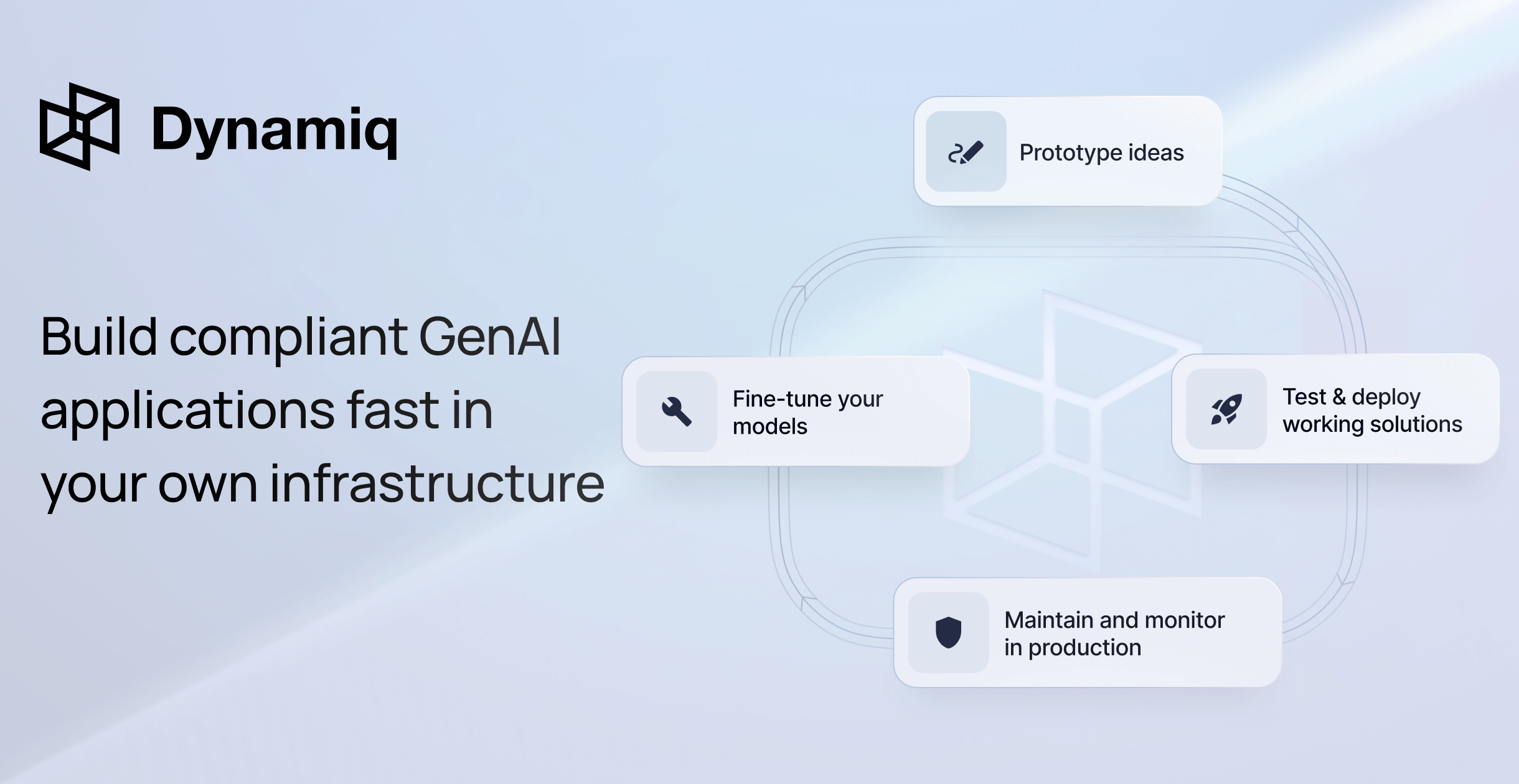 Dynamiq

Build compliant GenAI applications fast in your own infrastructure

Prototype ideas

Fine-tune your models

Test & deploy working solutions

Maintain and monitor in production